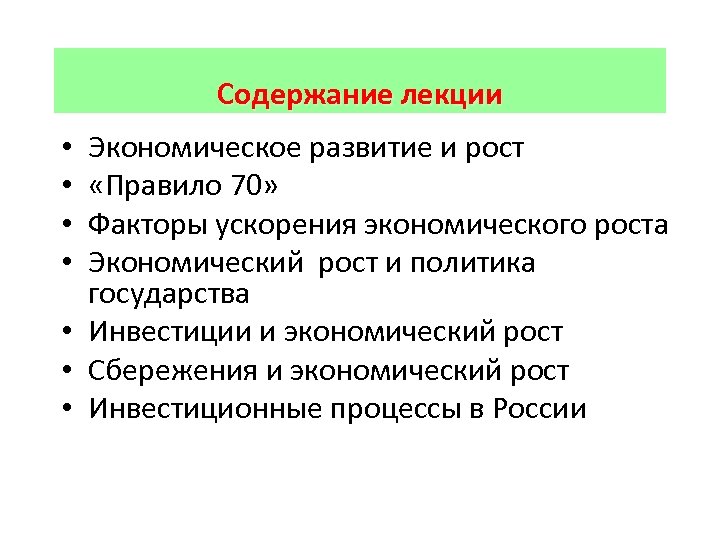 Содержание лекции

• Экономическое развитие и рост
• «Правило 70»
• Факторы ускорения экономического роста
• Экономический рост и политика государства
• Инвестиции и экономический рост
• Сбережения и экономический рост
• Инвестиционные процессы в России